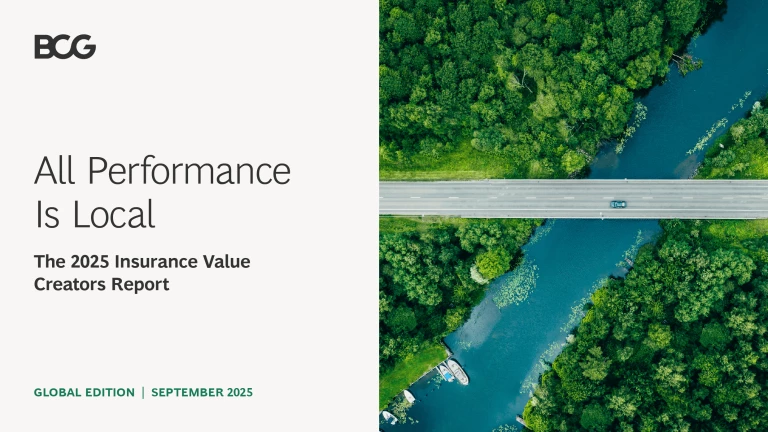 BCG

All Performance Is Local

The 2025 Insurance Value Creators Report

GLOBAL EDITION | SEPTEMBER 2025